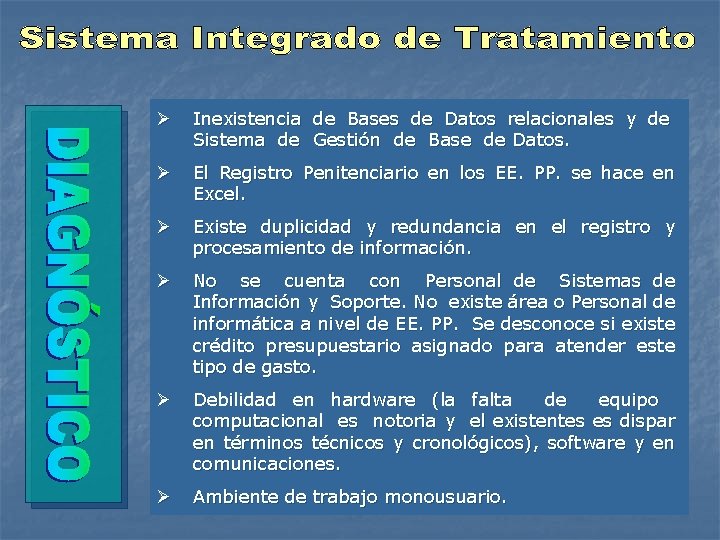 Sistema Integrado de Tratamiento

DIAGNÓSTICO

➢ Inexistencia de Bases de Datos relacionales y de Sistema de Gestión de Base de Datos.

➢ El Registro Penitenciario en los EE. PP. se hace en Excel.

➢ Existe duplicidad y redundancia en el registro y procesamiento de información.

➢ No se cuenta con Personal de Sistemas de Información y Soporte. No existe área o Personal de informática a nivel de EE. PP. Se desconoce si existe crédito presupuestario asignado para atender este tipo de gasto.

➢ Debilidad en hardware (la falta de equipo computacional es notoria y el existentes es dispar en términos técnicos y cronológicos), software y en comunicaciones.

➢ Ambiente de trabajo monousuario.